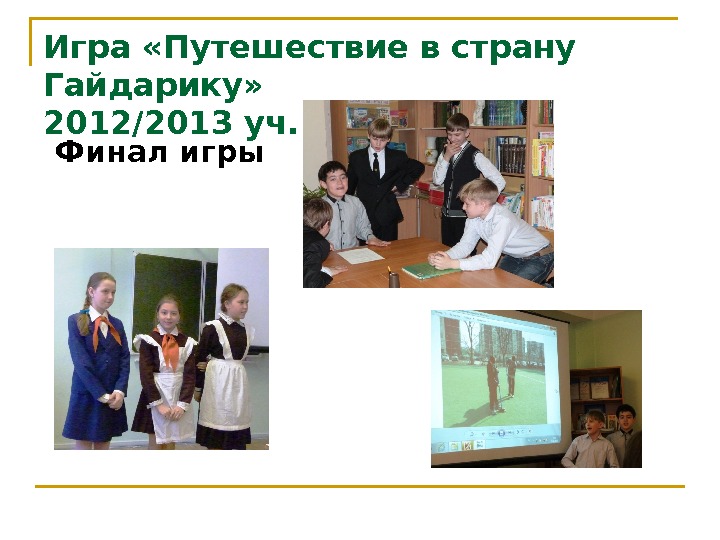 Игра «Путешествие в страну Гайдарику»
2012/2013 уч.

Финал игры